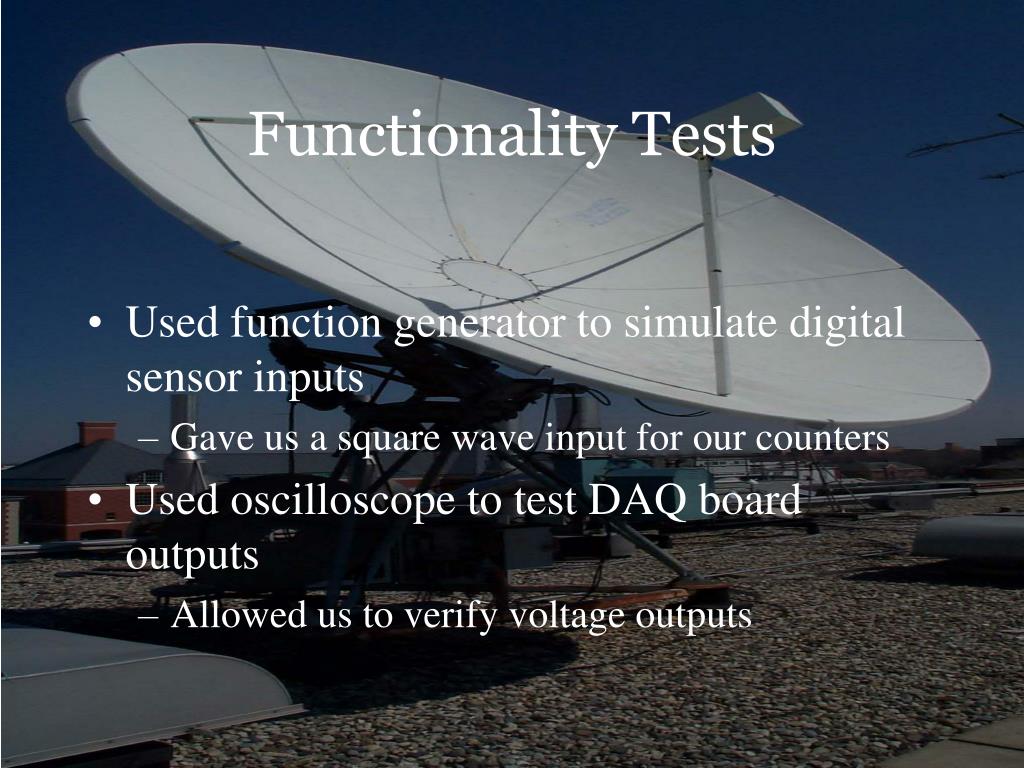 Functionality Tests

• Used function generator to simulate digital sensor inputs
– Gave us a square wave input for our counters
• Used oscilloscope to test DAQ board outputs
– Allowed us to verify voltage outputs